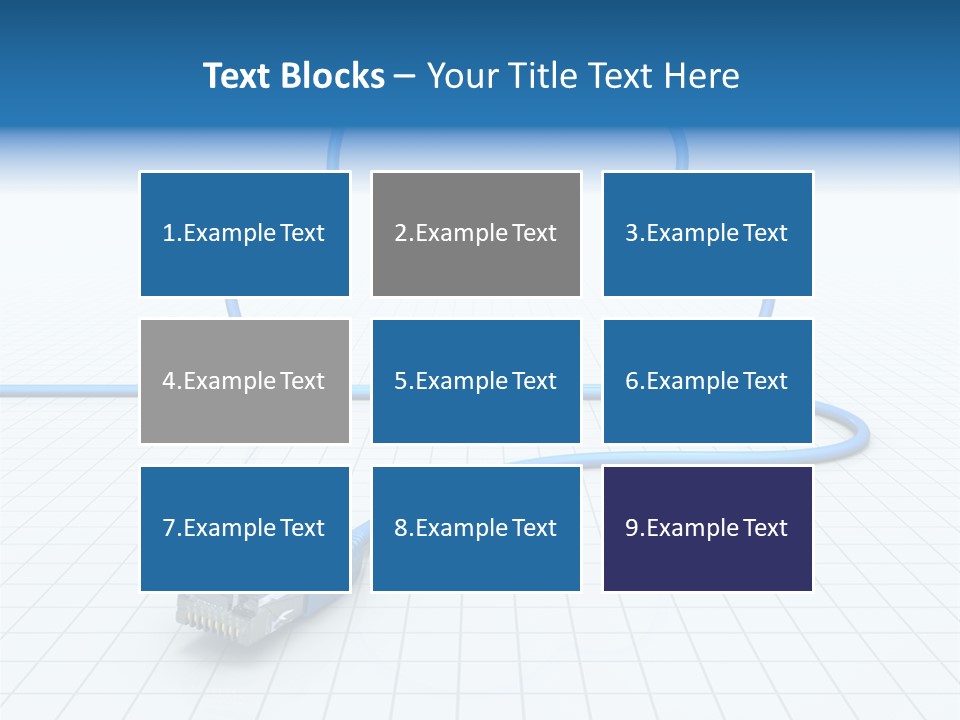 Text Blocks – Your Title Text Here

1.Example Text

2.Example Text

3.Example Text

4.Example Text

5.Example Text

6.Example Text

7.Example Text

8.Example Text

9.Example Text